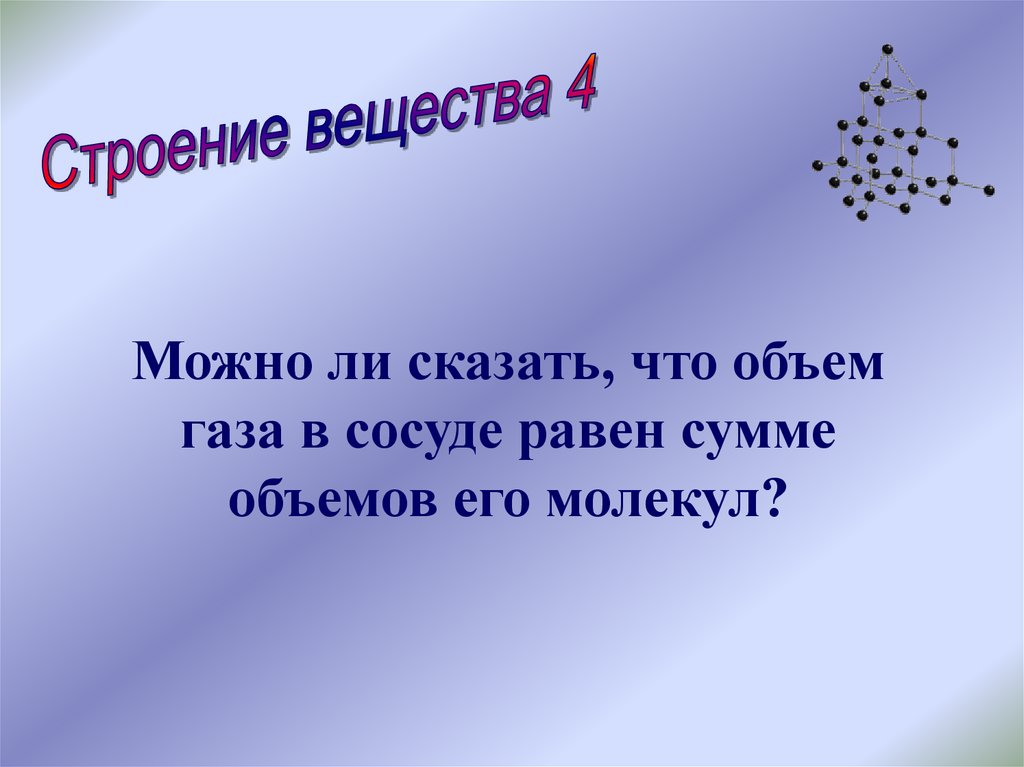 Строение вещества 4

Можно ли сказать, что объем газа в сосуде равен сумме объемов его молекул?